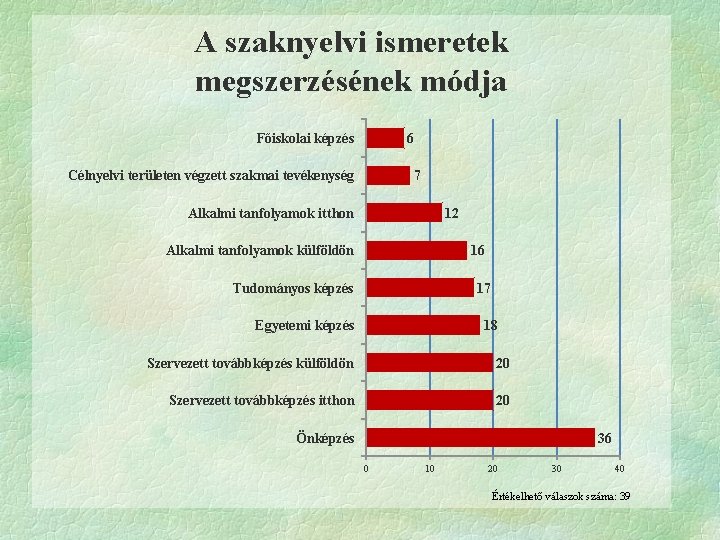 A szaknyelvi ismeretek megszerzésének módja

Főiskolai képzés 6
Célnyelvi területen végzett szakmai tevékenység 7
Alkalmi tanfolyamok itthon 12
Alkalmi tanfolyamok külföldön 16
Tudományos képzés 17
Egyetemi képzés 18
Szervezett továbbképzés külföldön 20
Szervezett továbbképzés itthon 20
Önképzés 36

0 10 20 30 40

Értékelhető válaszok száma: 39